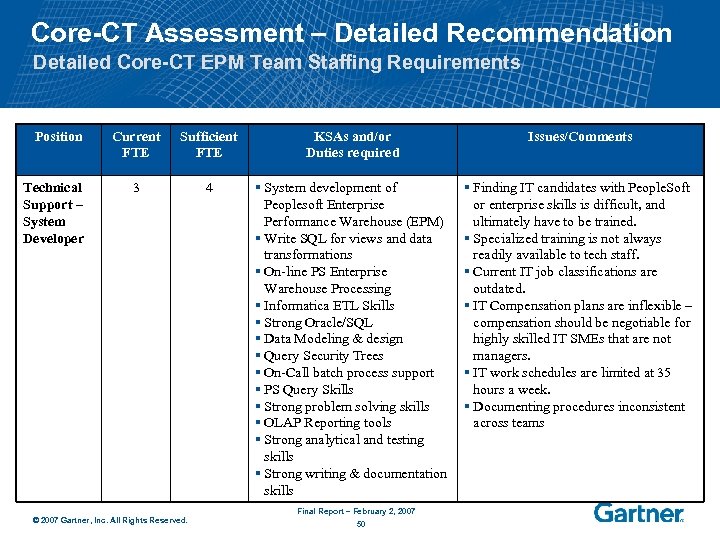 Core-CT Assessment – Detailed Recommendation
Detailed Core-CT EPM Team Staffing Requirements

| Position | Current FTE | Sufficient FTE | KSAs and/or Duties required | Issues/Comments |
|---|---|---|---|---|
| Technical Support – System Developer | 3 | 4 | ▪ System development of Peoplesoft Enterprise Performance Warehouse (EPM) ▪ Write SQL for views and data transformations ▪ On-line PS Enterprise Warehouse Processing ▪ Informatica ETL Skills ▪ Strong Oracle/SQL ▪ Data Modeling & design ▪ Query Security Trees ▪ On-Call batch process support ▪ PS Query Skills ▪ Strong problem solving skills ▪ OLAP Reporting tools ▪ Strong analytical and testing skills ▪ Strong writing & documentation skills | ▪ Finding IT candidates with PeopleSoft or enterprise skills is difficult, and ultimately have to be trained. ▪ Specialized training is not always readily available to tech staff. ▪ Current IT job classifications are outdated. ▪ IT Compensation plans are inflexible – compensation should be negotiable for highly skilled IT SMEs that are not managers. ▪ IT work schedules are limited at 35 hours a week. ▪ Documenting procedures inconsistent across teams |

© 2007 Gartner, Inc. All Rights Reserved.
Final Report – February 2, 2007
50
Gartner